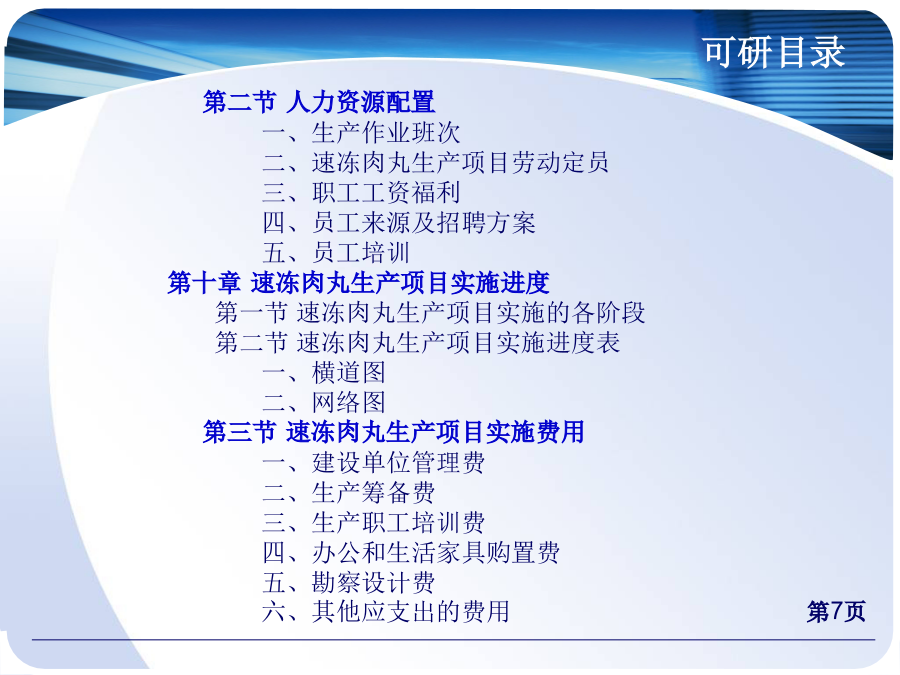 可研目录

第二节 人力资源配置
一、生产作业班次
二、速冻肉丸生产项目劳动定员
三、职工工资福利
四、员工来源及招聘方案
五、员工培训
第十章 速冻肉丸生产项目实施进度
第一节 速冻肉丸生产项目实施的各阶段
第二节 速冻肉丸生产项目实施进度表
一、横道图
二、网络图
第三节 速冻肉丸生产项目实施费用
一、建设单位管理费
二、生产筹备费
三、生产职工培训费
四、办公和生活家具购置费
五、勘察设计费
六、其他应支出的费用

第7页